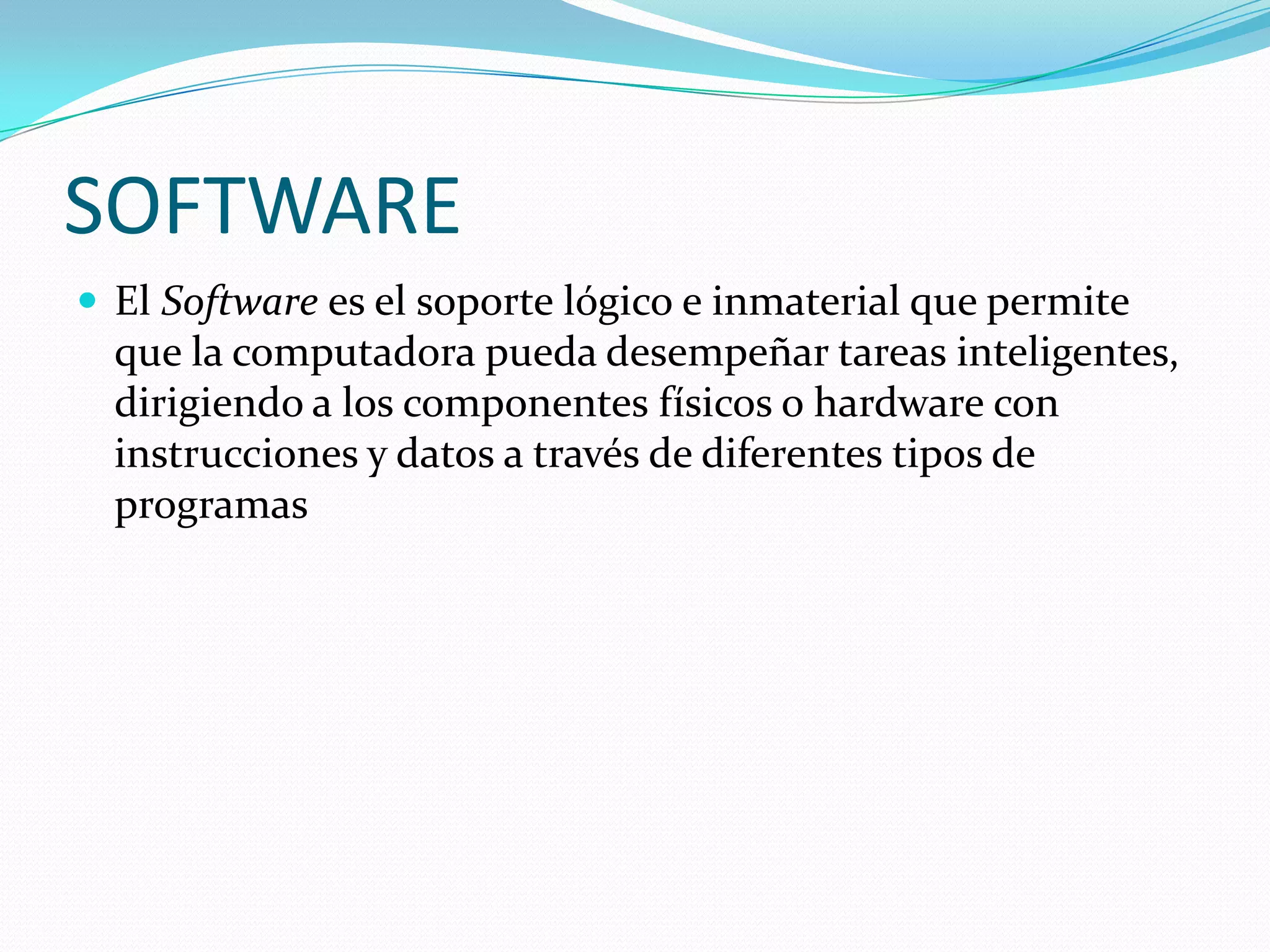 SOFTWARE

El Software es el soporte lógico e inmaterial que permite que la computadora pueda desempeñar tareas inteligentes, dirigiendo a los componentes físicos o hardware con instrucciones y datos a través de diferentes tipos de programas